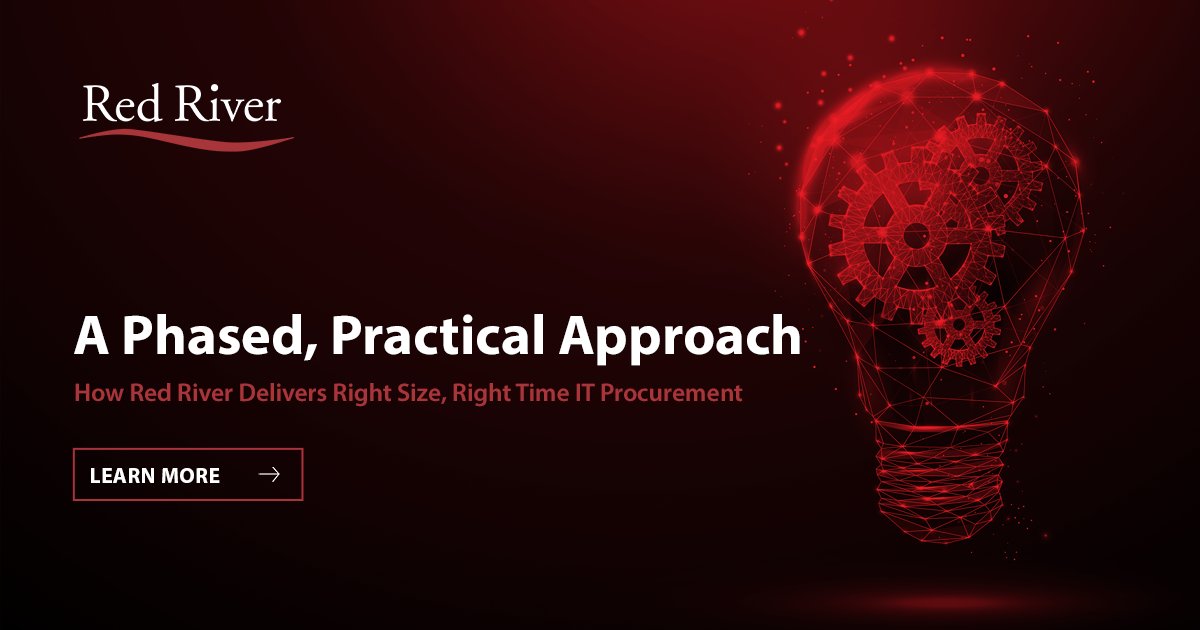 Red River

A Phased, Practical Approach

How Red River Delivers Right Size, Right Time IT Procurement

LEARN MORE →